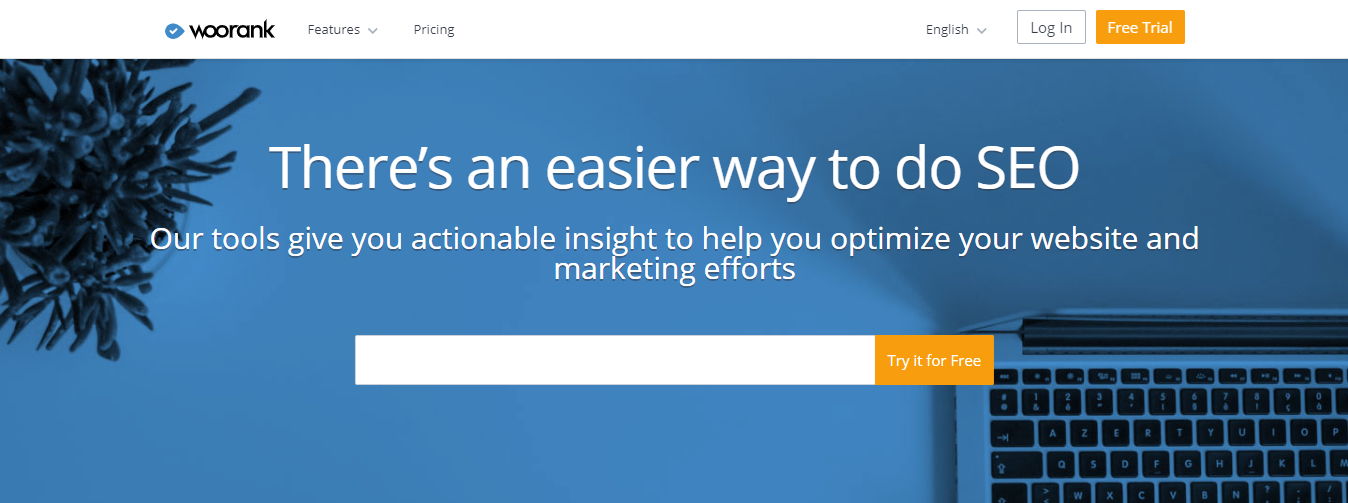 woorank Features Pricing English Log In Free Trial

There's an easier way to do SEO

Our tools give you actionable insight to help you optimize your website and marketing efforts

Try it for Free